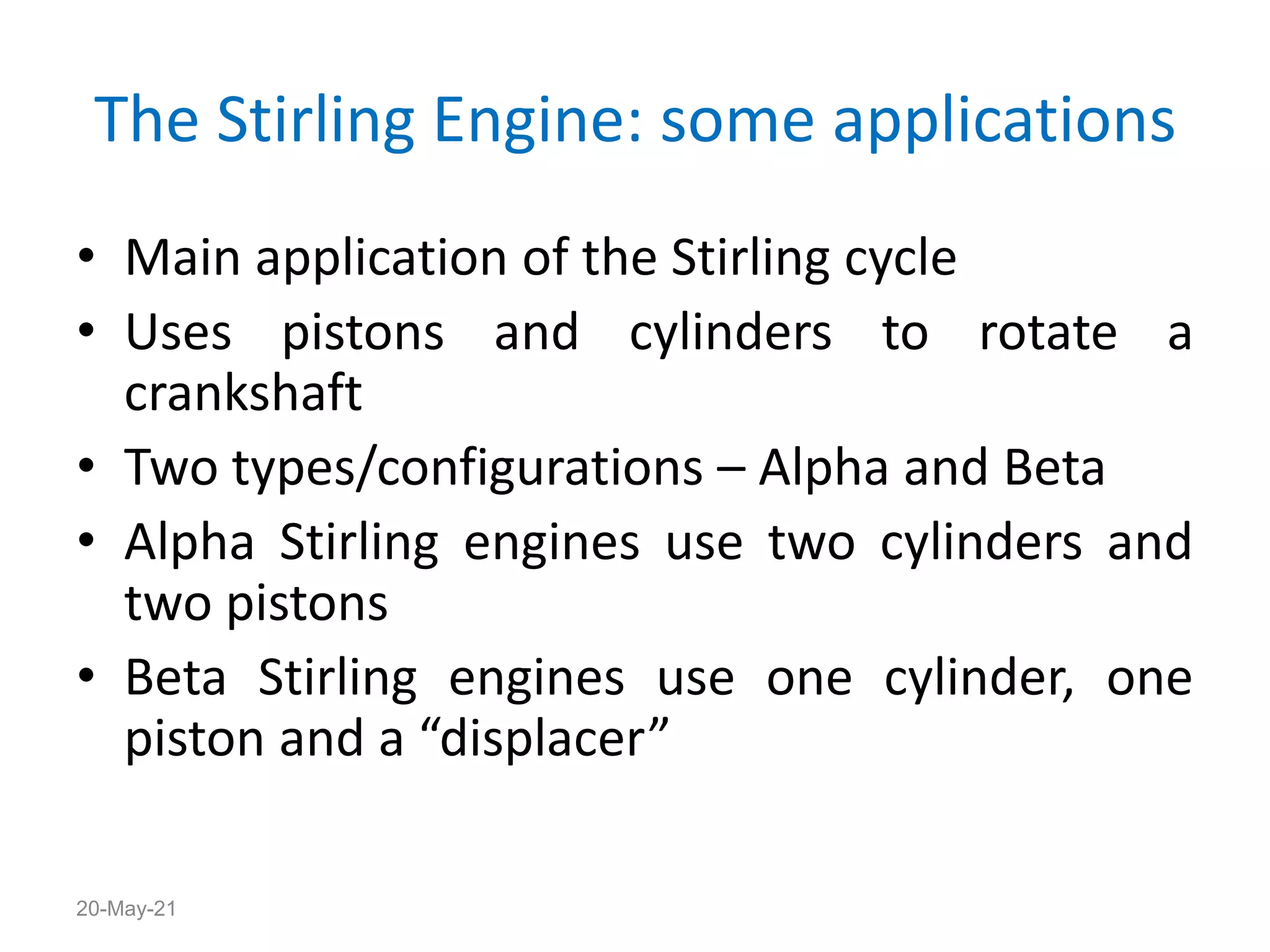 The Stirling Engine: some applications

• Main application of the Stirling cycle
• Uses pistons and cylinders to rotate a crankshaft
• Two types/configurations – Alpha and Beta
• Alpha Stirling engines use two cylinders and two pistons
• Beta Stirling engines use one cylinder, one piston and a “displacer”

20-May-21